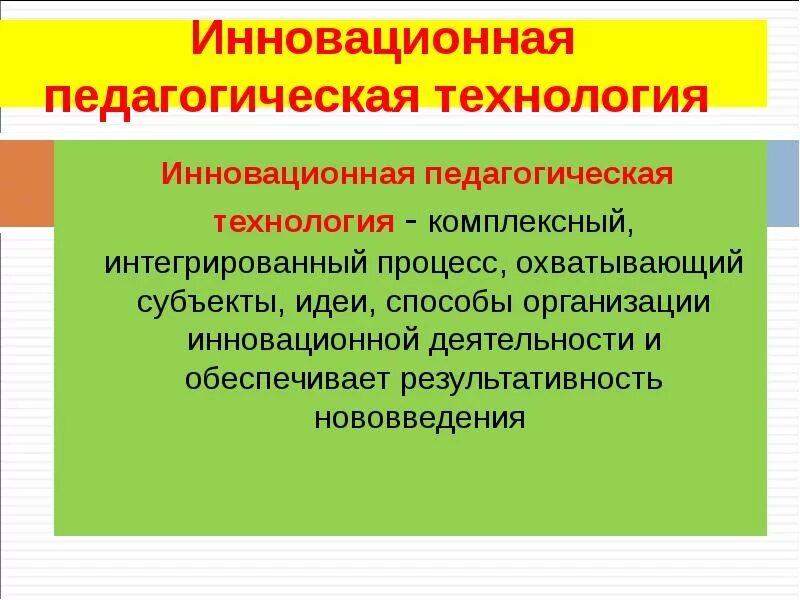 Инновационная педагогическая технология

Инновационная педагогическая технология - комплексный, интегрированный процесс, охватывающий субъекты, идеи, способы организации инновационной деятельности и обеспечивает результативность нововведения